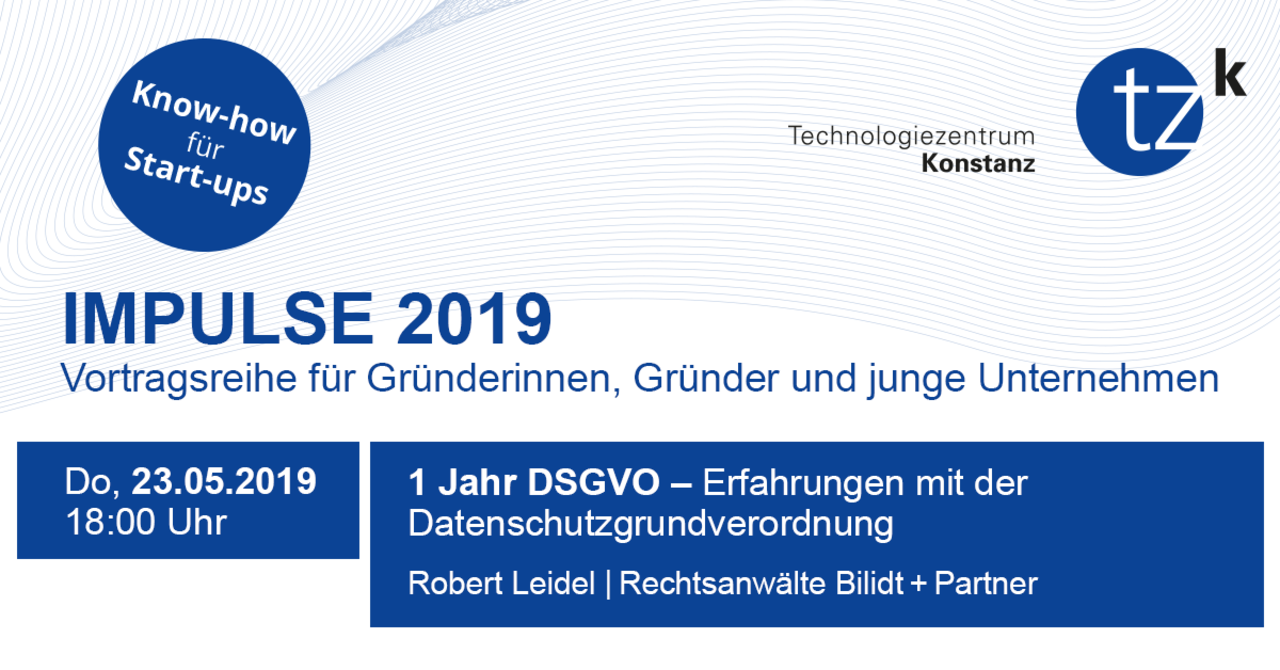 Know-how für Start-ups

Technologiezentrum Konstanz

tz k

IMPULSE 2019
Vortragsreihe für Gründerinnen, Gründer und junge Unternehmen

Do, 23.05.2019
18:00 Uhr

1 Jahr DSGVO – Erfahrungen mit der Datenschutzgrundverordnung

Robert Leidel | Rechtsanwälte Bilidt + Partner